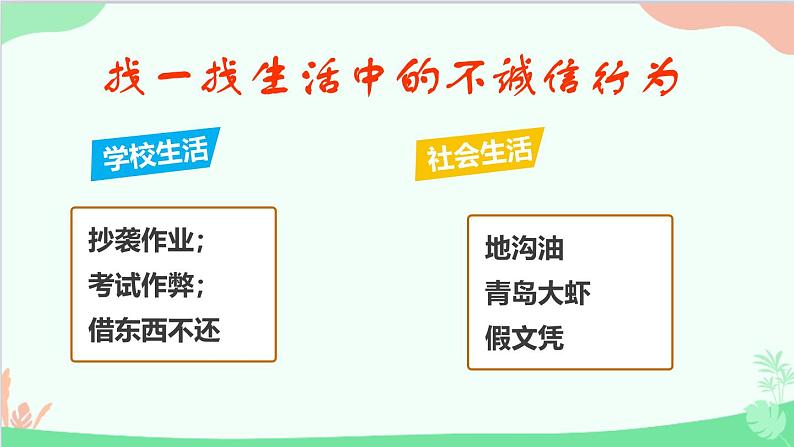 找一找生活中的不诚信行为

学校生活

抄袭作业；
考试作弊；
借东西不还

社会生活

地沟油
青岛大虾
假文凭